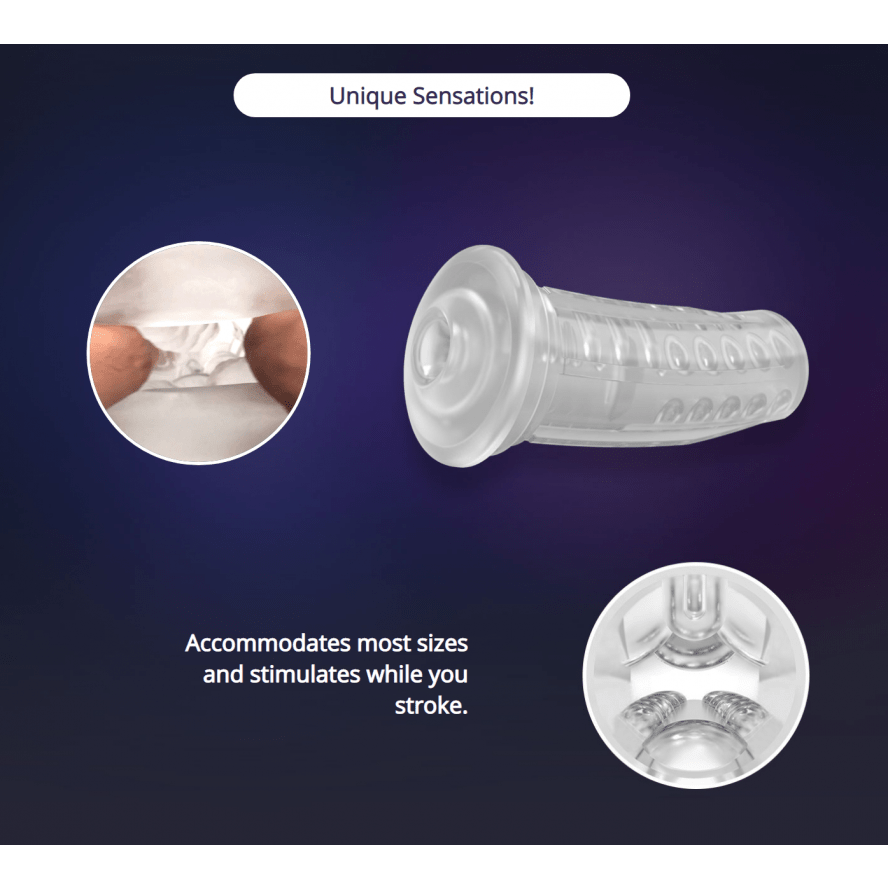 Unique Sensations!

Accommodates most sizes and stimulates while you stroke.